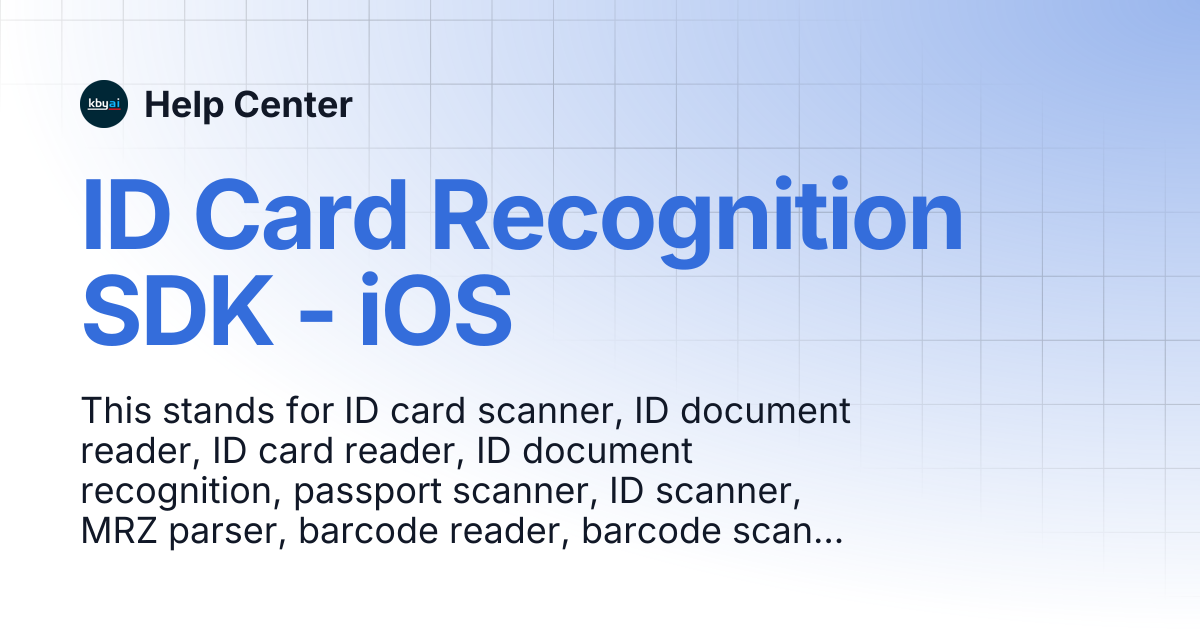 kbyai Help Center

ID Card Recognition SDK - iOS

This stands for ID card scanner, ID document reader, ID card reader, ID document recognition, passport scanner, ID scanner, MRZ parser, barcode reader, barcode scan...